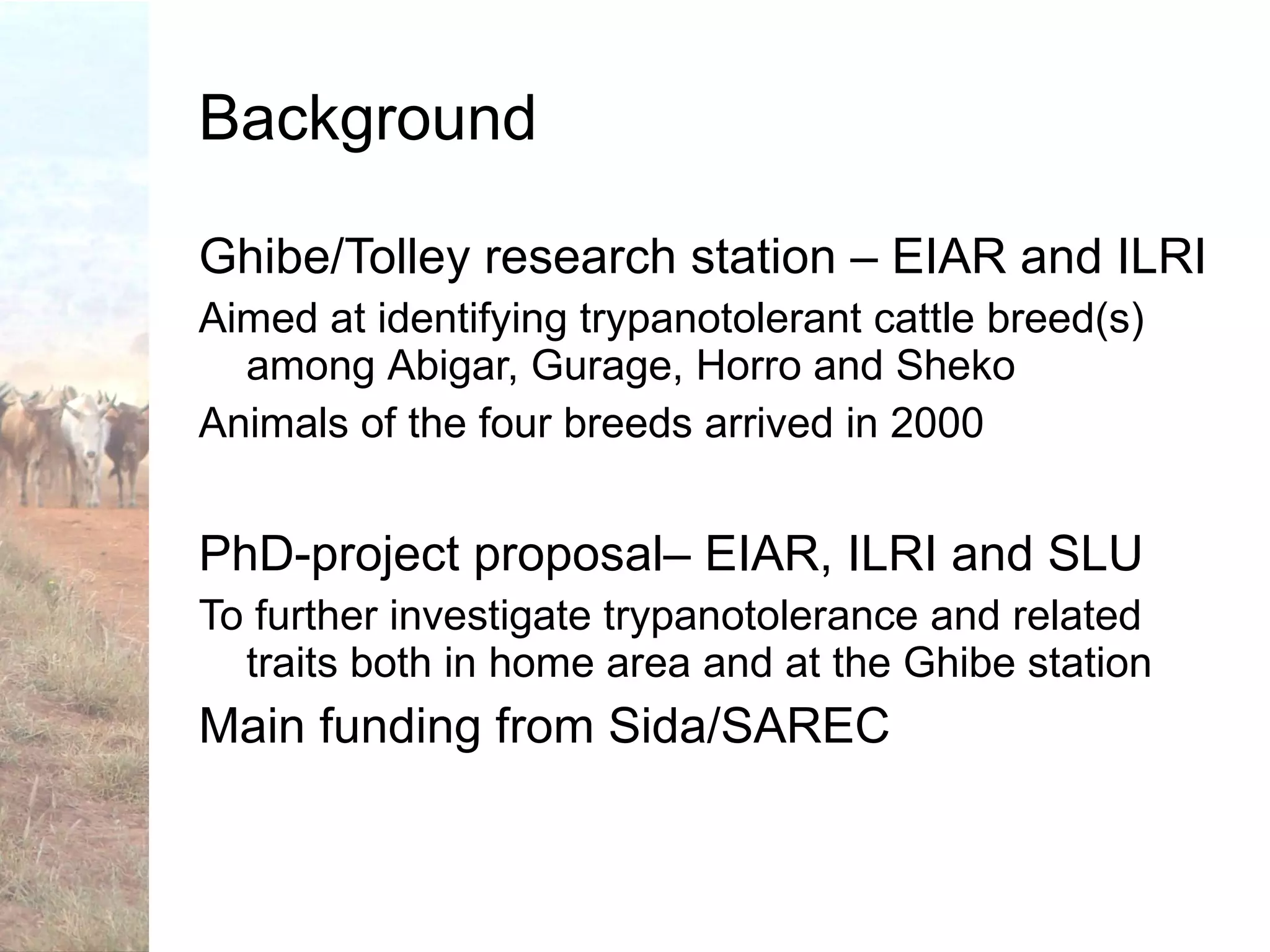 Background

Ghibe/Tolley research station – EIAR and ILRI

Aimed at identifying trypanotolerant cattle breed(s) among Abigar, Gurage, Horro and Sheko

Animals of the four breeds arrived in 2000

PhD-project proposal– EIAR, ILRI and SLU

To further investigate trypanotolerance and related traits both in home area and at the Ghibe station

Main funding from Sida/SAREC